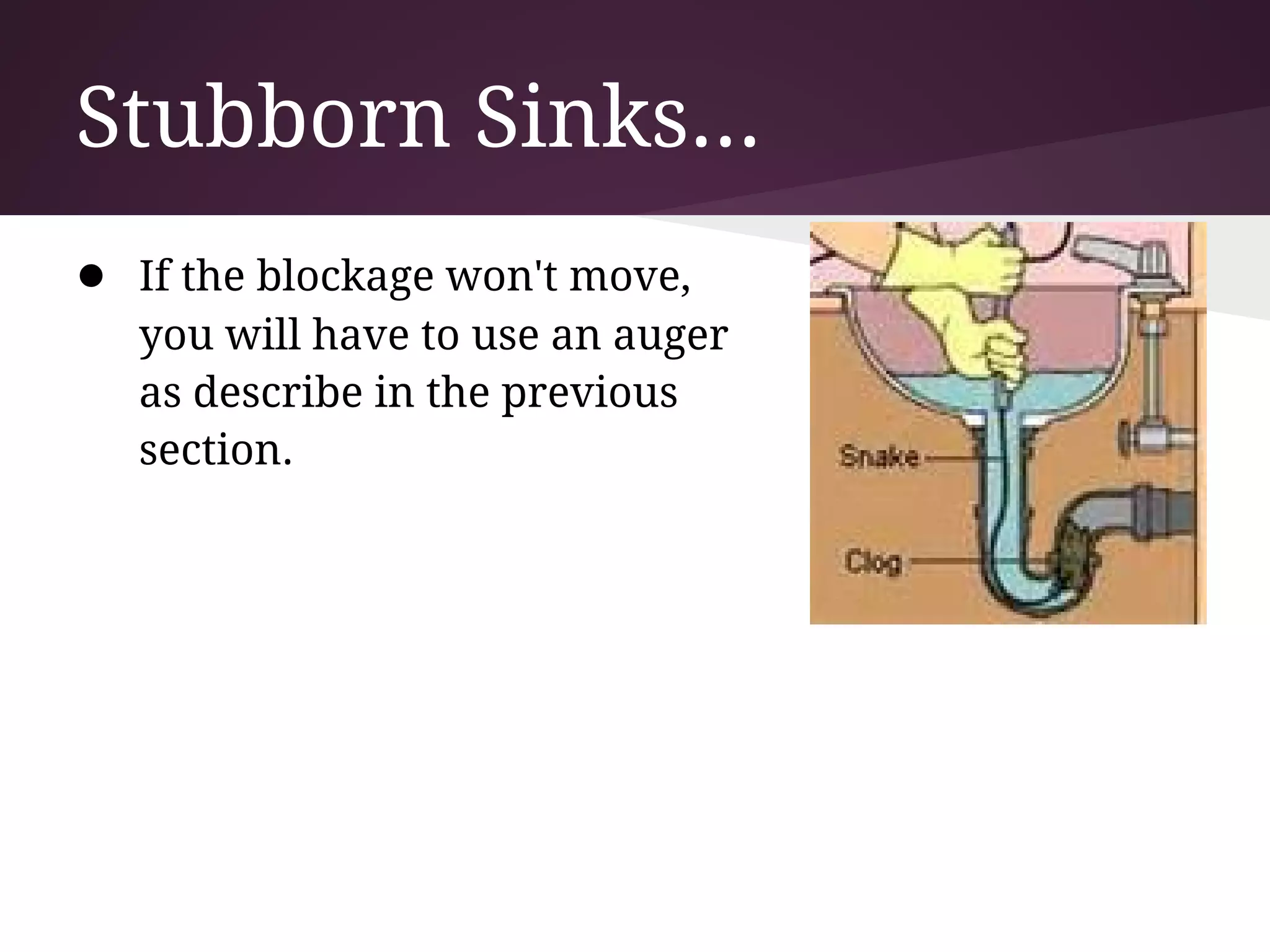 Stubborn Sinks...

● If the blockage won't move, you will have to use an auger as describe in the previous section.

Snake

Clog